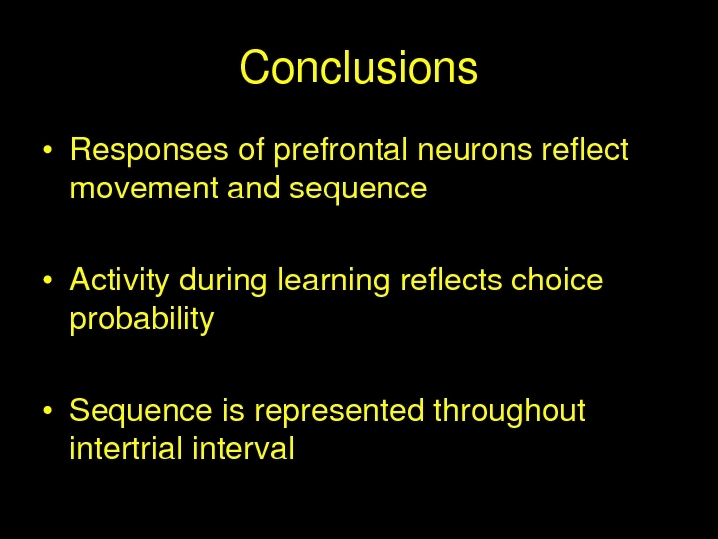 Conclusions

• Responses of prefrontal neurons reflect movement and sequence

• Activity during learning reflects choice probability

• Sequence is represented throughout intertrial interval